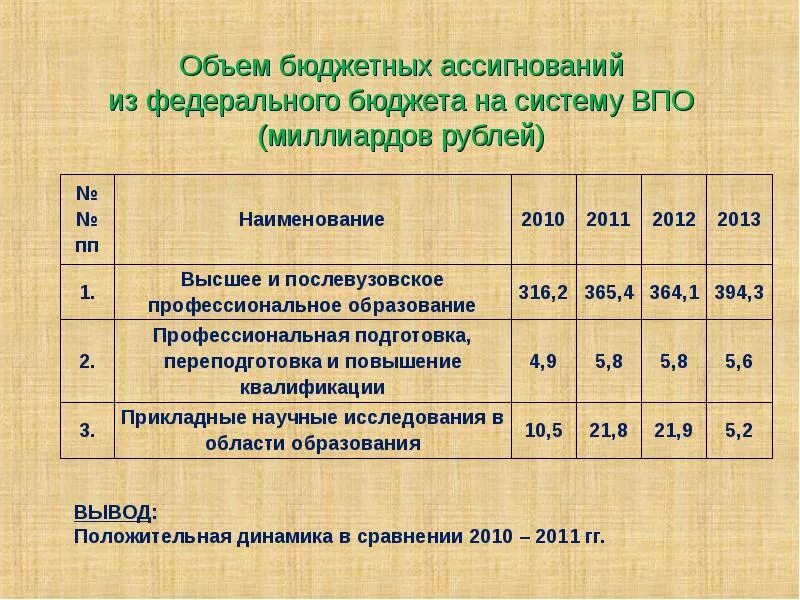 Объем бюджетных ассигнований из федерального бюджета на систему ВПО (миллиардов рублей)

| №№ пп | Наименование | 2010 | 2011 | 2012 | 2013 |
|---|---|---|---|---|---|
| 1. | Высшее и послевузовское профессиональное образование | 316,2 | 365,4 | 364,1 | 394,3 |
| 2. | Профессиональная подготовка, переподготовка и повышение квалификации | 4,9 | 5,8 | 5,8 | 5,6 |
| 3. | Прикладные научные исследования в области образования | 10,5 | 21,8 | 21,9 | 5,2 |

ВЫВОД:
Положительная динамика в сравнении 2010 – 2011 гг.